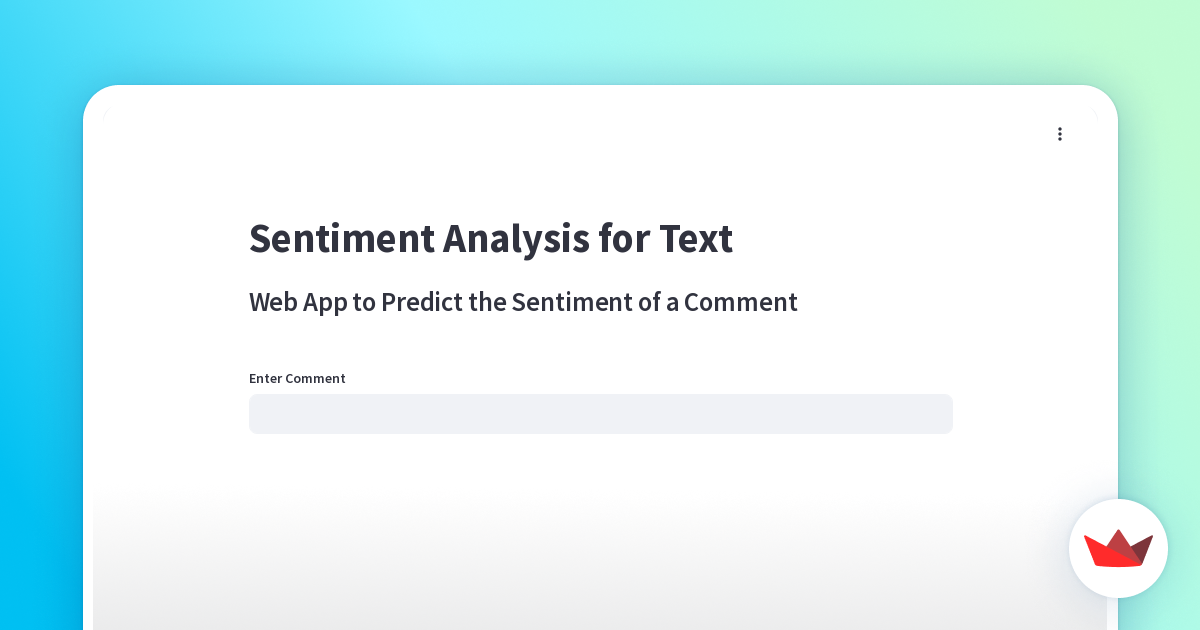 Sentiment Analysis for Text

Web App to Predict the Sentiment of a Comment

Enter Comment